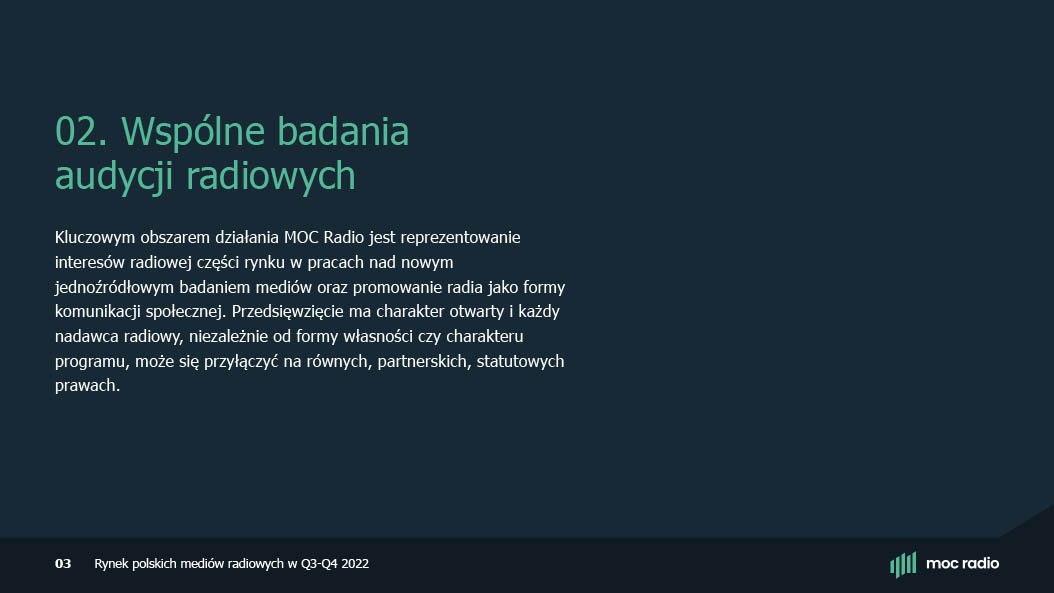 02. Wspólne badania audycji radiowych

Kluczowym obszarem działania MOC Radio jest reprezentowanie interesów radiowej części rynku w pracach nad nowym jednoźródłowym badaniem mediów oraz promowanie radia jako formy komunikacji społecznej. Przedsięwzięcie ma charakter otwarty i każdy nadawca radiowy, niezależnie od formy własności czy charakteru programu, może się przyłączyć na równych, partnerskich, statutowych prawach.

03 Rynek polskich mediów radiowych w Q3-Q4 2022

moc radio